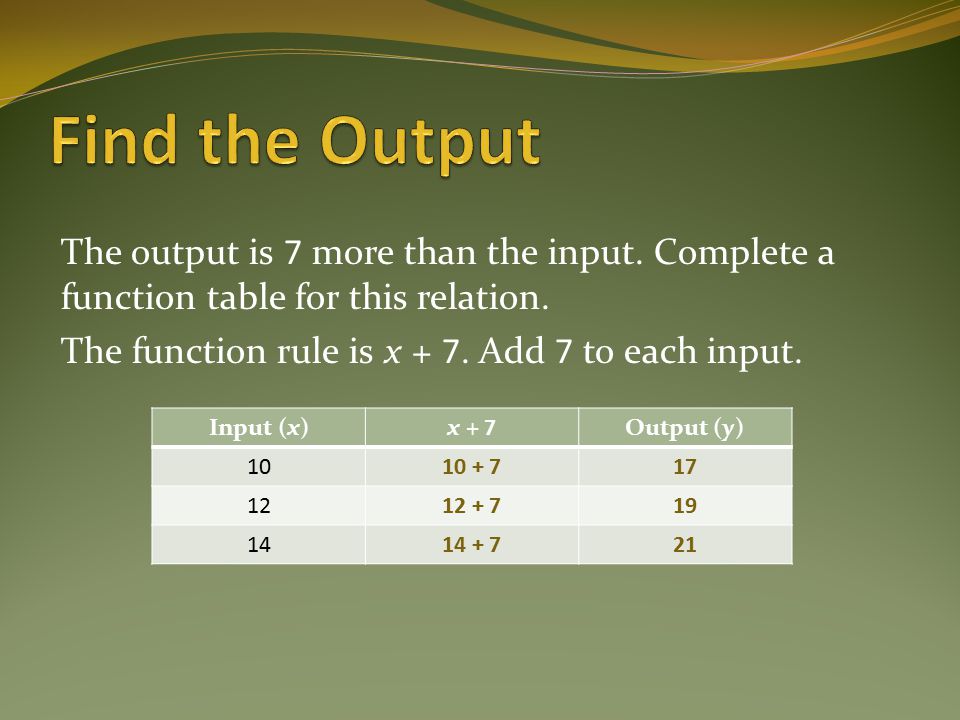 Find the Output

The output is 7 more than the input. Complete a function table for this relation.

The function rule is $x + 7$. Add 7 to each input.

| Input ($x$) | $x + 7$ | Output ($y$) |
|---|---|---|
| 10 | 10 + 7 | 17 |
| 12 | 12 + 7 | 19 |
| 14 | 14 + 7 | 21 |